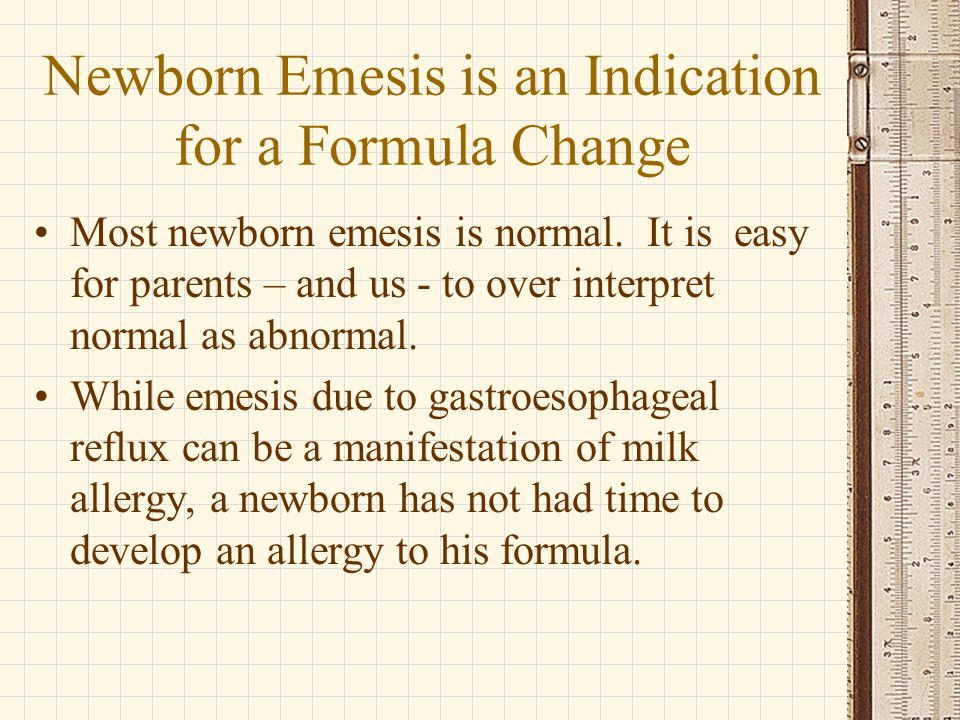 Newborn Emesis is an Indication for a Formula Change

• Most newborn emesis is normal. It is easy for parents – and us - to over interpret normal as abnormal.

• While emesis due to gastroesophageal reflux can be a manifestation of milk allergy, a newborn has not had time to develop an allergy to his formula.